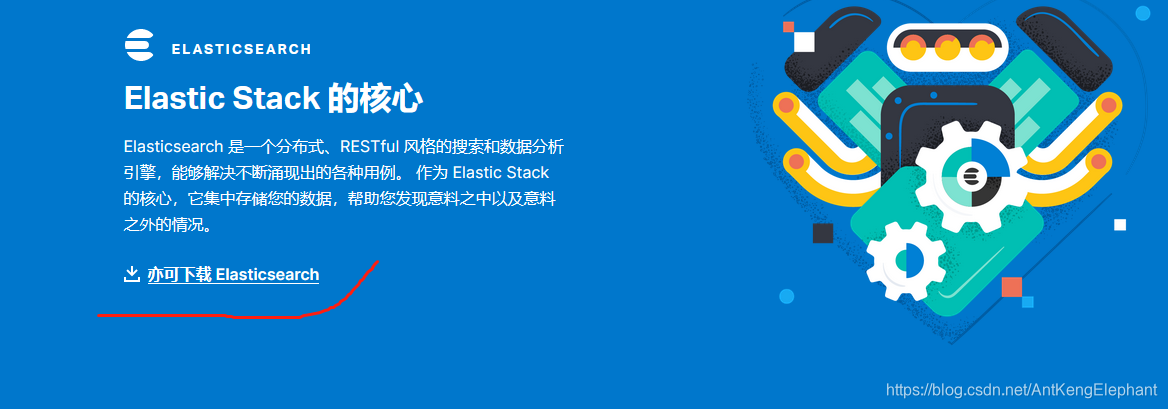 ELASTICSEARCH

Elastic Stack 的核心

Elasticsearch 是一个分布式、RESTful 风格的搜索和数据分析引擎，能够解决不断涌现出的各种用例。 作为 Elastic Stack 的核心，它集中存储您的数据，帮助您发现意料之中以及意料之外的情况。

亦可下载 Elasticsearch

https://blog.csdn.net/AntKengElephant